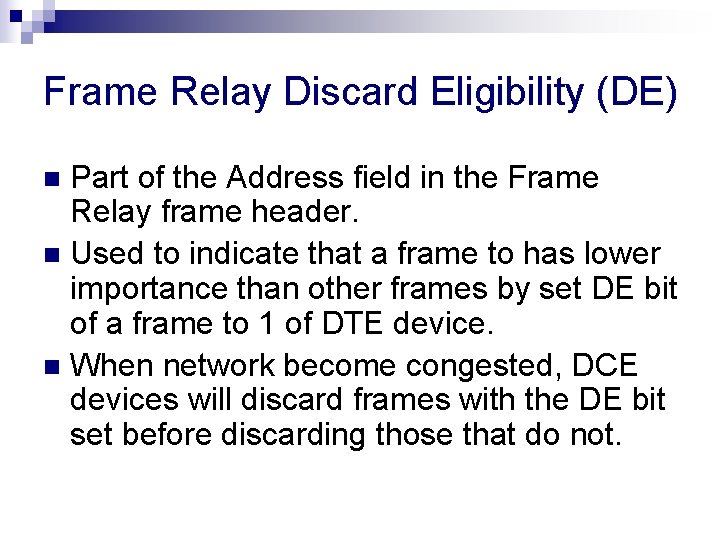 Frame Relay Discard Eligibility (DE)

Part of the Address field in the Frame Relay frame header.

Used to indicate that a frame to has lower importance than other frames by set DE bit of a frame to 1 of DTE device.

When network become congested, DCE devices will discard frames with the DE bit set before discarding those that do not.